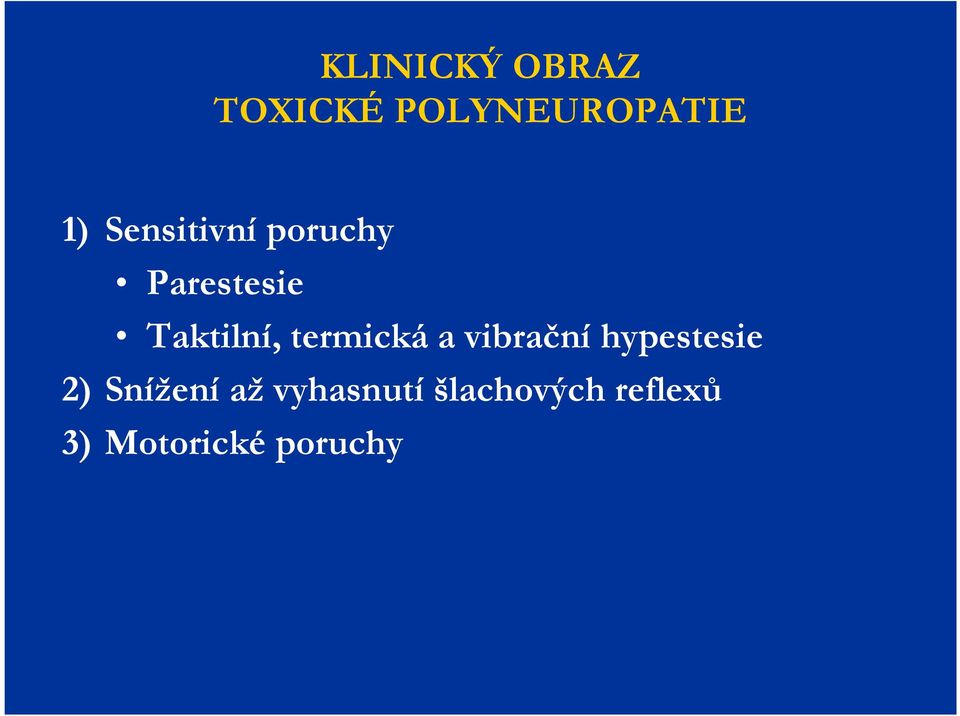 KLINICKÝ OBRAZ
TOXICKÉ POLYNEUROPATIE

1) Sensitivní poruchy
• Parestesie
• Taktilní, termická a vibrační hypestesie
2) Snížení až vyhasnutí šlachových reflexů
3) Motorické poruchy